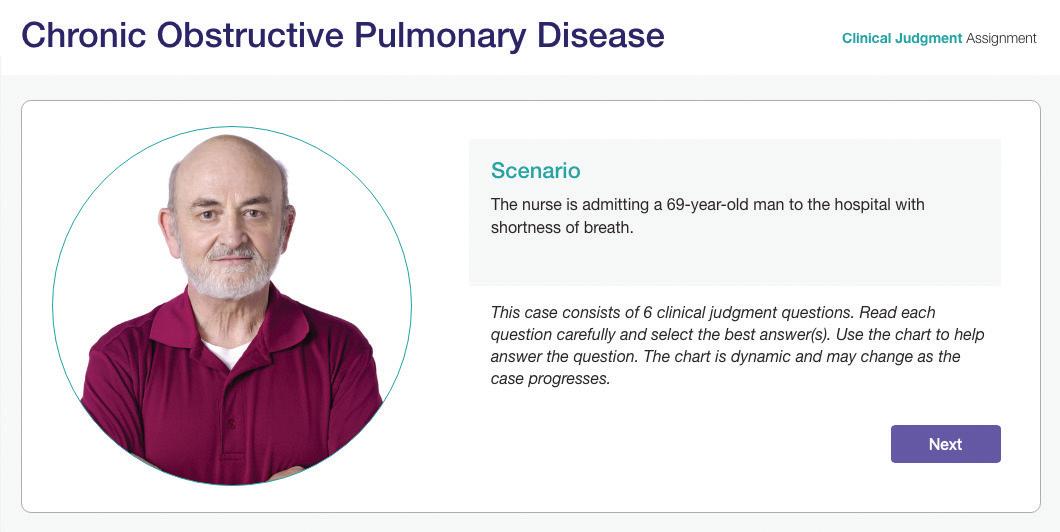 Chronic Obstructive Pulmonary Disease

Clinical Judgment Assignment

Scenario

The nurse is admitting a 69-year-old man to the hospital with shortness of breath.

This case consists of 6 clinical judgment questions. Read each question carefully and select the best answer(s). Use the chart to help answer the question. The chart is dynamic and may change as the case progresses.

Next